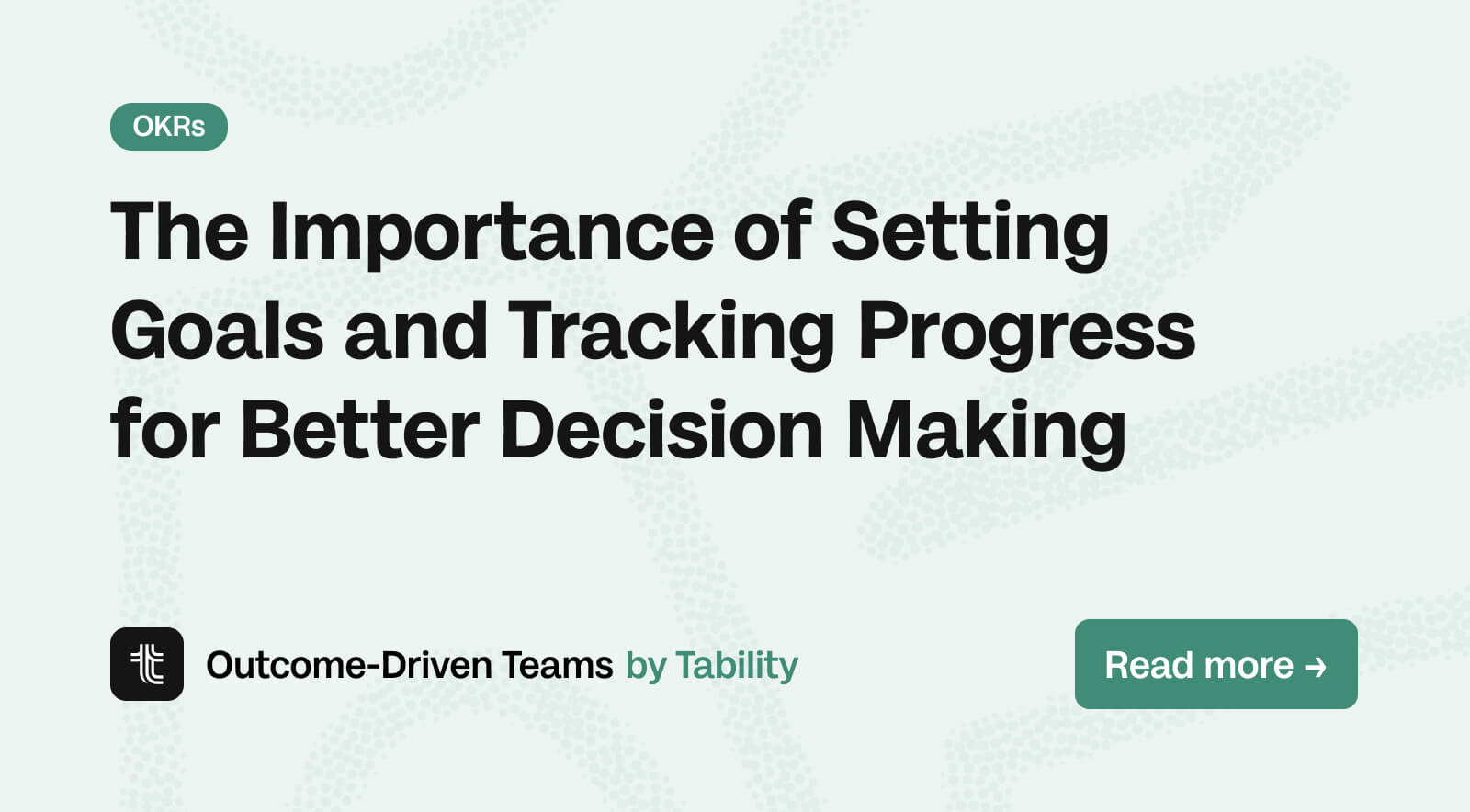 OKRs

The Importance of Setting Goals and Tracking Progress for Better Decision Making

Outcome-Driven Teams by Tability

Read more →